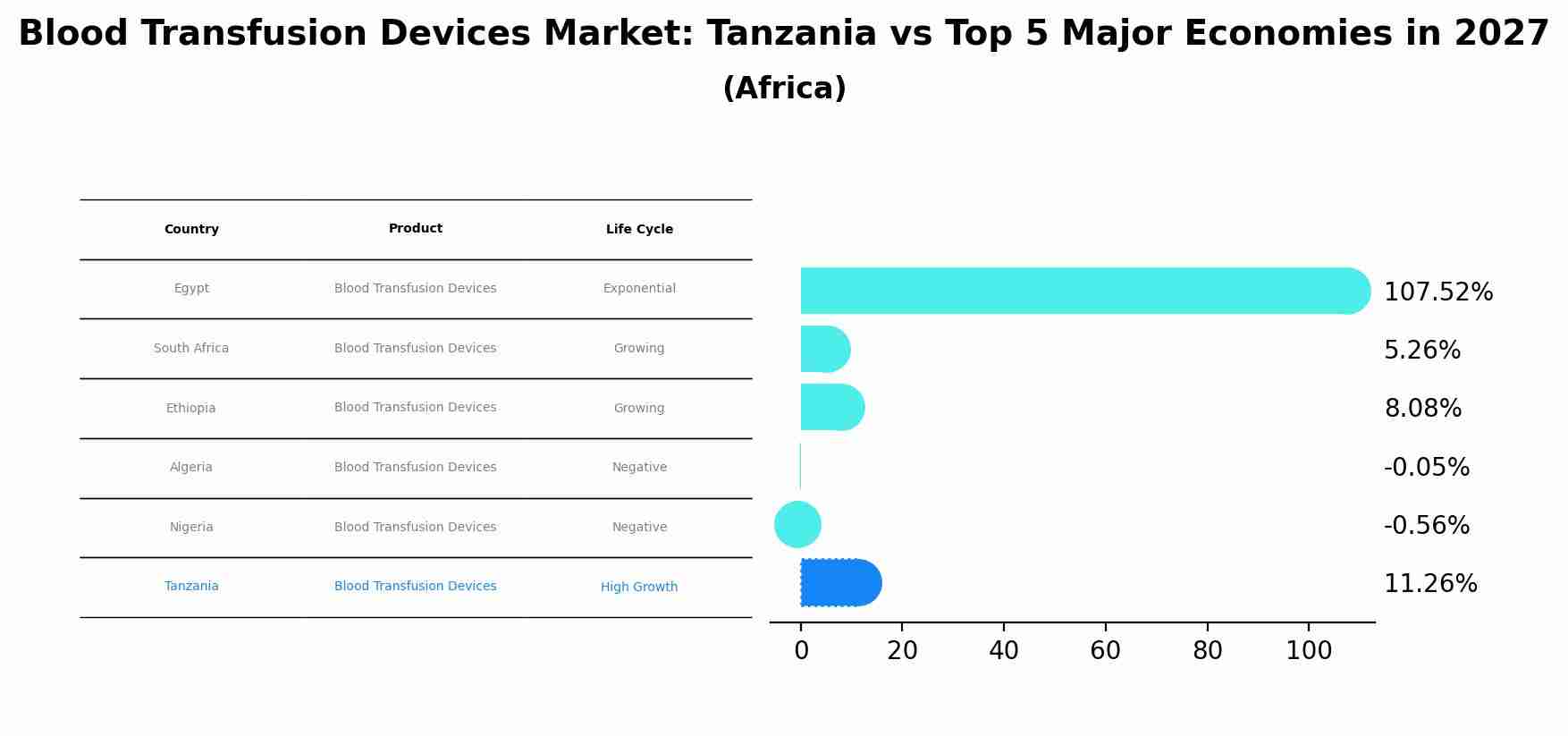 Blood Transfusion Devices Market: Tanzania vs Top 5 Major Economies in 2027
(Africa)

| Country | Product | Life Cycle |
|---|---|---|
| Egypt | Blood Transfusion Devices | Exponential |
| South Africa | Blood Transfusion Devices | Growing |
| Ethiopia | Blood Transfusion Devices | Growing |
| Algeria | Blood Transfusion Devices | Negative |
| Nigeria | Blood Transfusion Devices | Negative |
| Tanzania | Blood Transfusion Devices | High Growth |

107.52%
5.26%
8.08%
-0.05%
-0.56%
11.26%

0 20 40 60 80 100